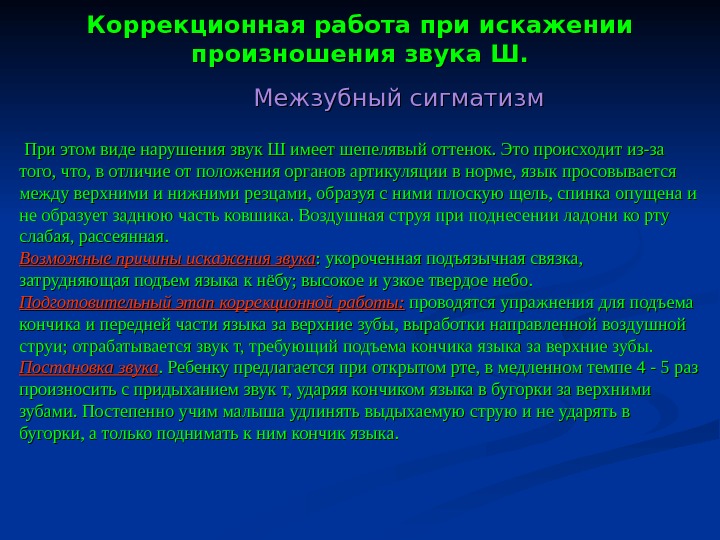 Коррекционная работа при искажении произношения звука Ш.

Межзубный сигматизм

При этом виде нарушения звук Ш имеет шепелявый оттенок. Это происходит из-за того, что, в отличие от положения органов артикуляции в норме, язык просовывается между верхними и нижними резцами, образуя с ними плоскую щель, спинка опущена и не образует заднюю часть ковшика. Воздушная струя при поднесении ладони ко рту слабая, рассеянная.
Возможные причины искажения звука: укороченная подъязычная связка, затрудняющая подъем языка к нёбу; высокое и узкое твердое небо.
Подготовительный этап коррекционной работы: проводятся упражнения для подъема кончика и передней части языка за верхние зубы, выработки направленной воздушной струи; отрабатывается звук т, требующий подъема кончика языка за верхние зубы.
Постановка звука. Ребенку предлагается при открытом рте, в медленном темпе 4 - 5 раз произносить с придыханием звук т, ударяя кончиком языка в бугорки за верхними зубами. Постепенно учим малыша удлинять выдыхаемую струю и не ударять в бугорки, а только поднимать к ним кончик языка.